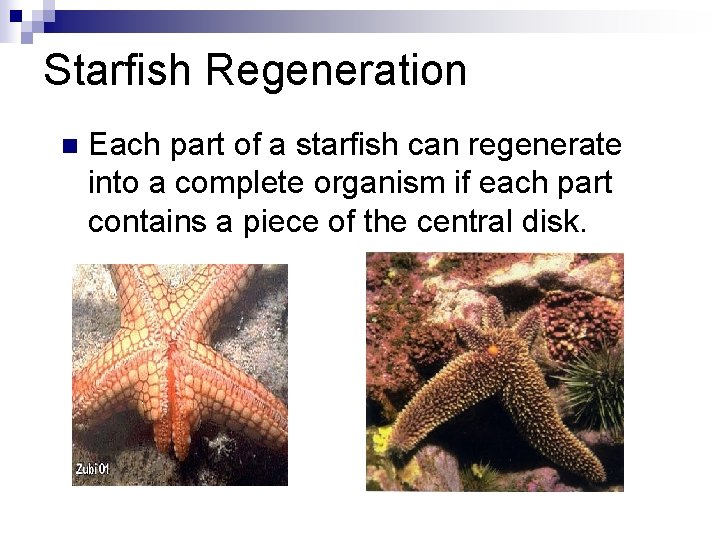 Starfish Regeneration

Each part of a starfish can regenerate into a complete organism if each part contains a piece of the central disk.

Zubi 01